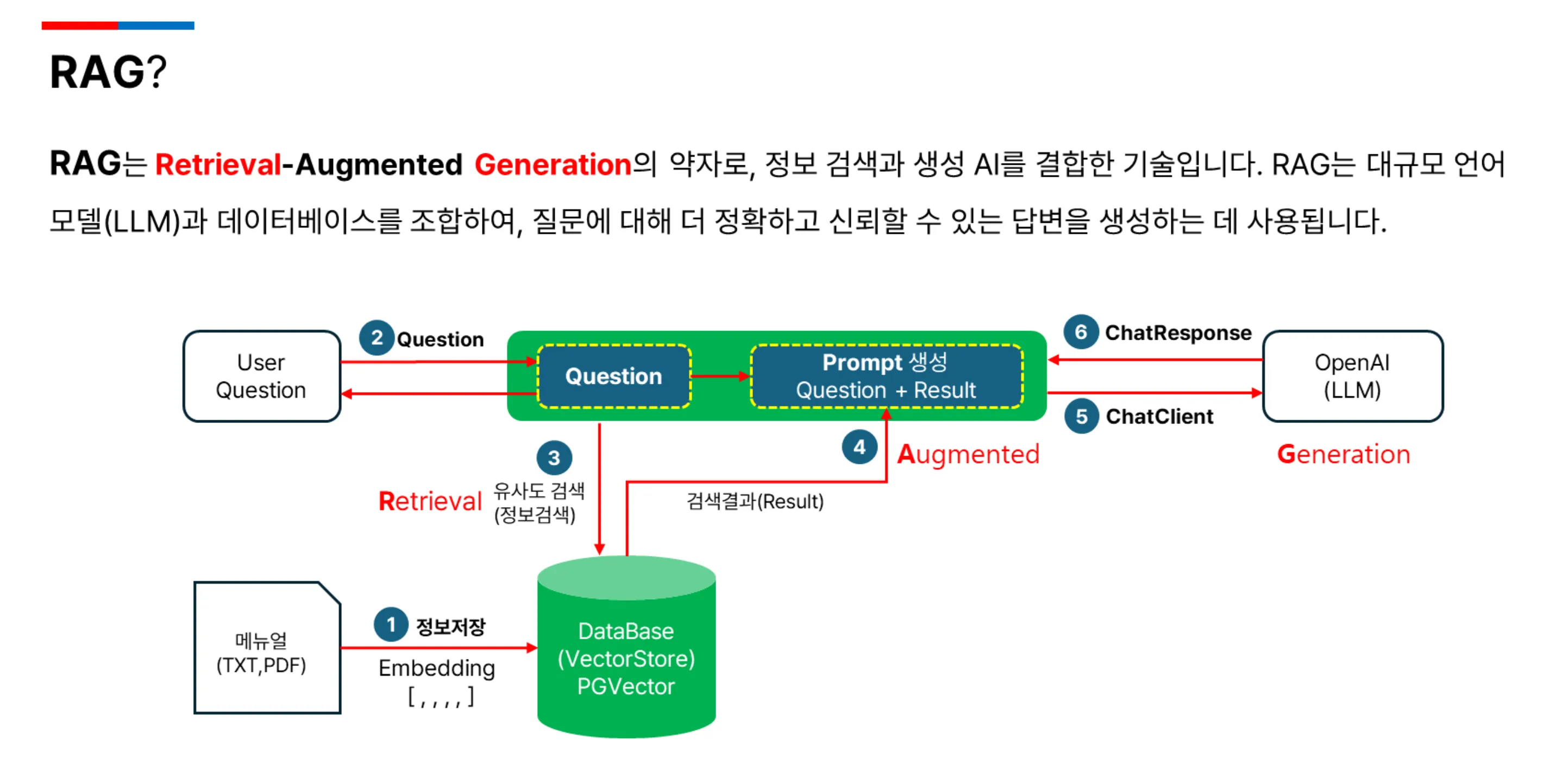 RAG?

RAG는 Retrieval-Augmented Generation의 약자로, 정보 검색과 생성 AI를 결합한 기술입니다. RAG는 대규모 언어 모델(LLM)과 데이터베이스를 조합하여, 질문에 대해 더 정확하고 신뢰할 수 있는 답변을 생성하는 데 사용됩니다.

User Question

2 Question

Question

Prompt 생성
Question + Result

6 ChatResponse

OpenAI (LLM)

5 ChatClient

Generation

3

Retrieval

유사도 검색 (정보검색)

4

Augmented

검색결과(Result)

메뉴얼 (TXT,PDF)

1 정보저장

Embedding
[ , , , , ]

DataBase (VectorStore) PGVector